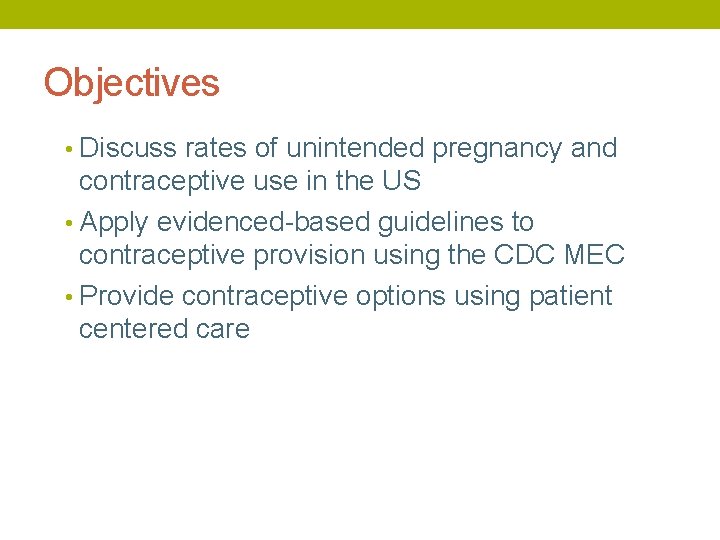 Objectives

• Discuss rates of unintended pregnancy and contraceptive use in the US

• Apply evidenced-based guidelines to contraceptive provision using the CDC MEC

• Provide contraceptive options using patient centered care